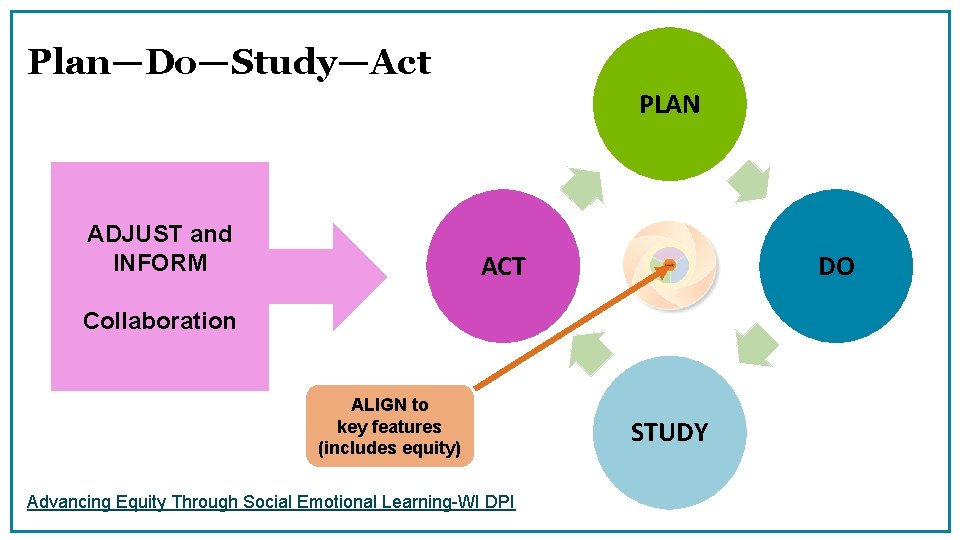 Plan—Do—Study—Act

ADJUST and INFORM

Collaboration

PLAN

ACT

DO

STUDY

ALIGN to key features (includes equity)

Advancing Equity Through Social Emotional Learning-WI DPI